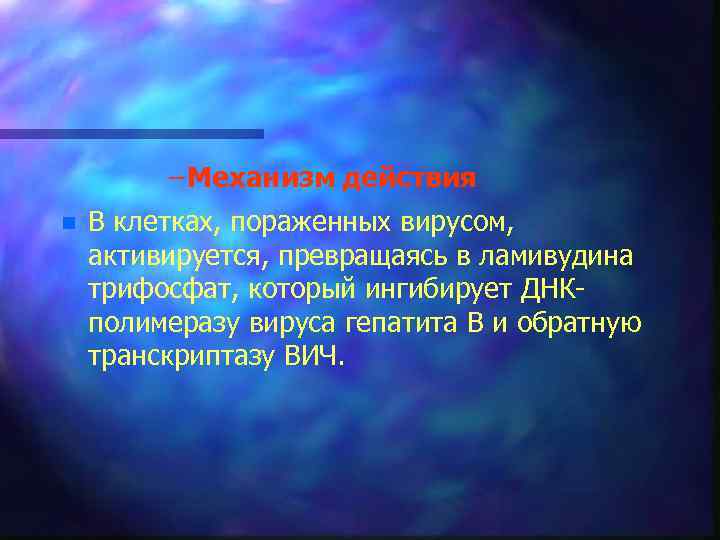 –Механизм действия

В клетках, пораженных вирусом, активируется, превращаясь в ламивудина трифосфат, который ингибирует ДНК-полимеразу вируса гепатита В и обратную транскриптазу ВИЧ.